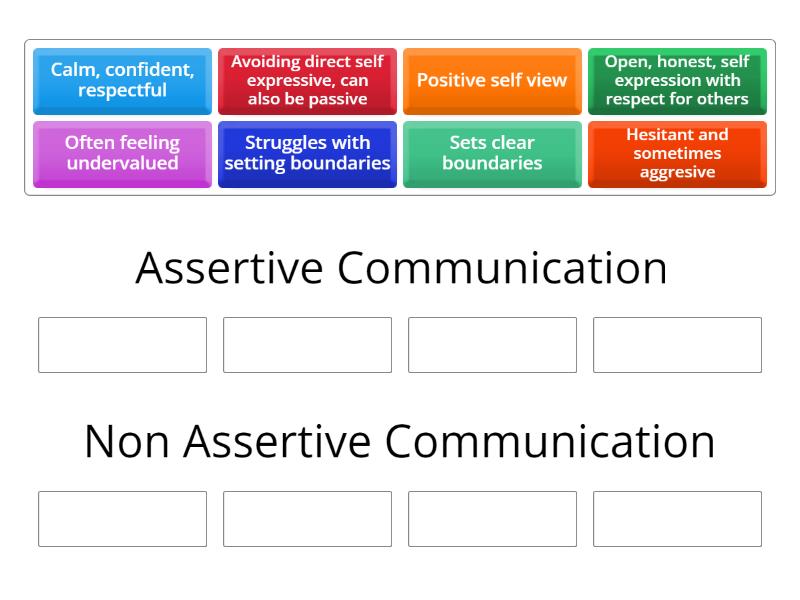 Calm, confident, respectful

Avoiding direct self expressive, can also be passive

Positive self view

Open, honest, self expression with respect for others

Often feeling undervalued

Struggles with setting boundaries

Sets clear boundaries

Hesitant and sometimes aggresive

Assertive Communication

Non Assertive Communication